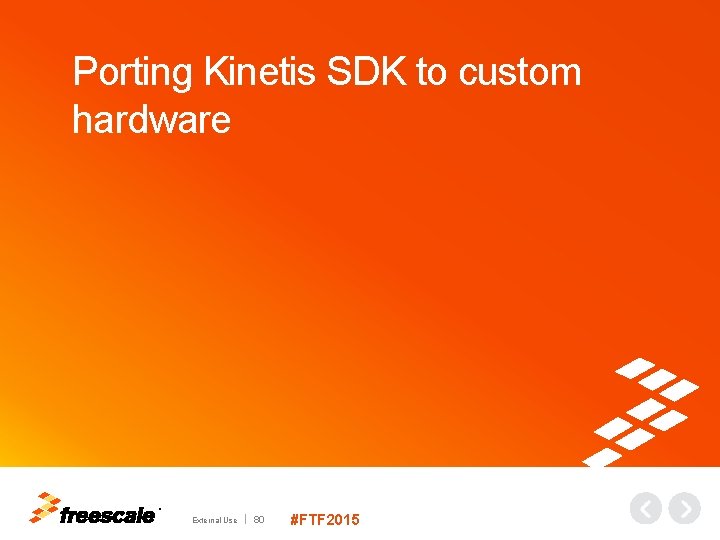 Porting Kinetis SDK to custom hardware

freescale

External Use | 80

#FTF2015